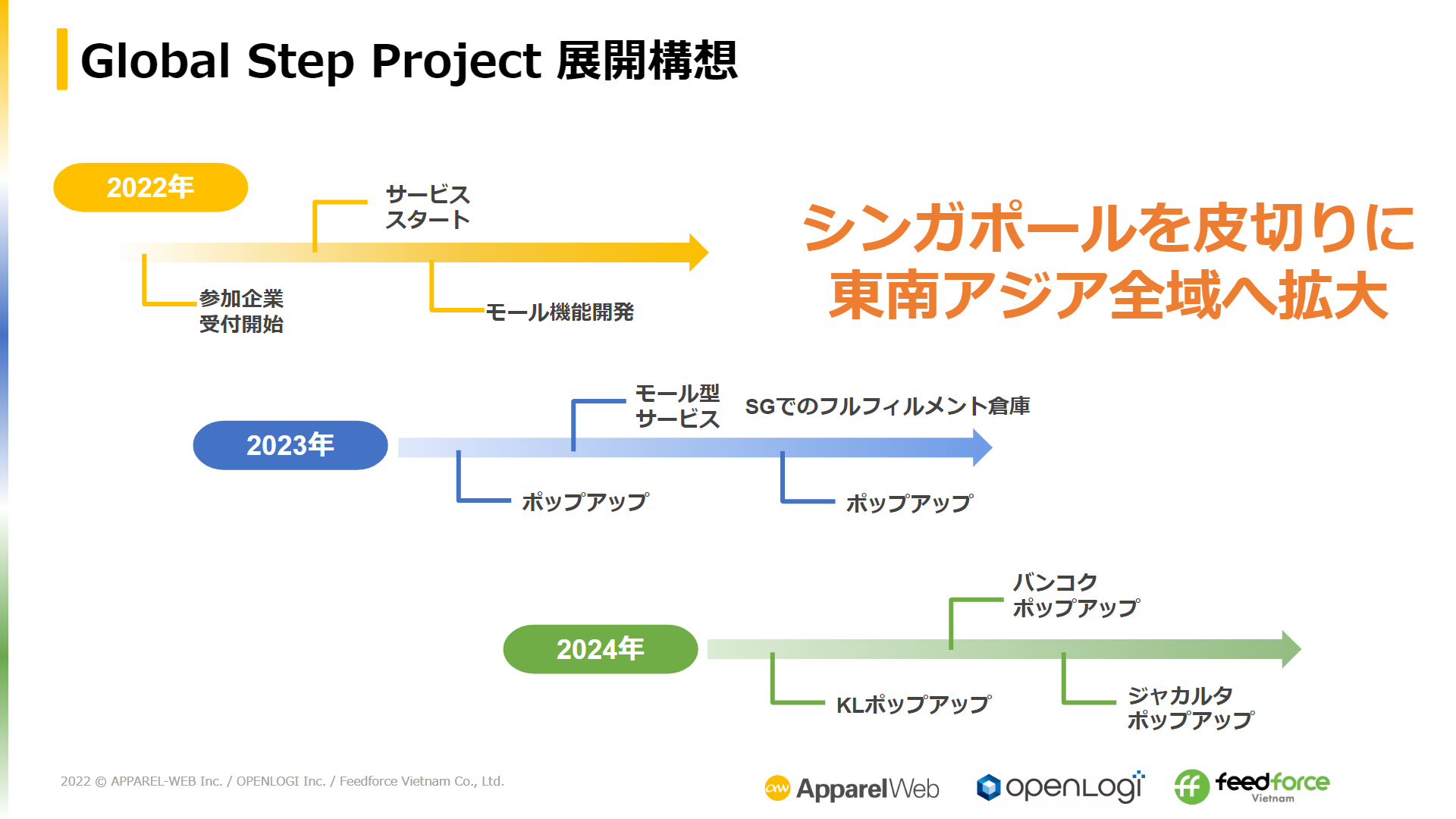 Global Step Project 展開構想

2022年

サービス
スタート

参加企業
受付開始

モール機能開発

シンガポールを皮切りに
東南アジア全域へ拡大

2023年

モール型
サービス

SGでのフルフィルメント倉庫

ポップアップ

ポップアップ

2024年

バンコク
ポップアップ

KLポップアップ

ジャカルタ
ポップアップ

2022 © APPAREL-WEB Inc. / OPENLOGI Inc. / Feedforce Vietnam Co., Ltd.

aw ApparelWeb openLogi ff feedforce Vietnam